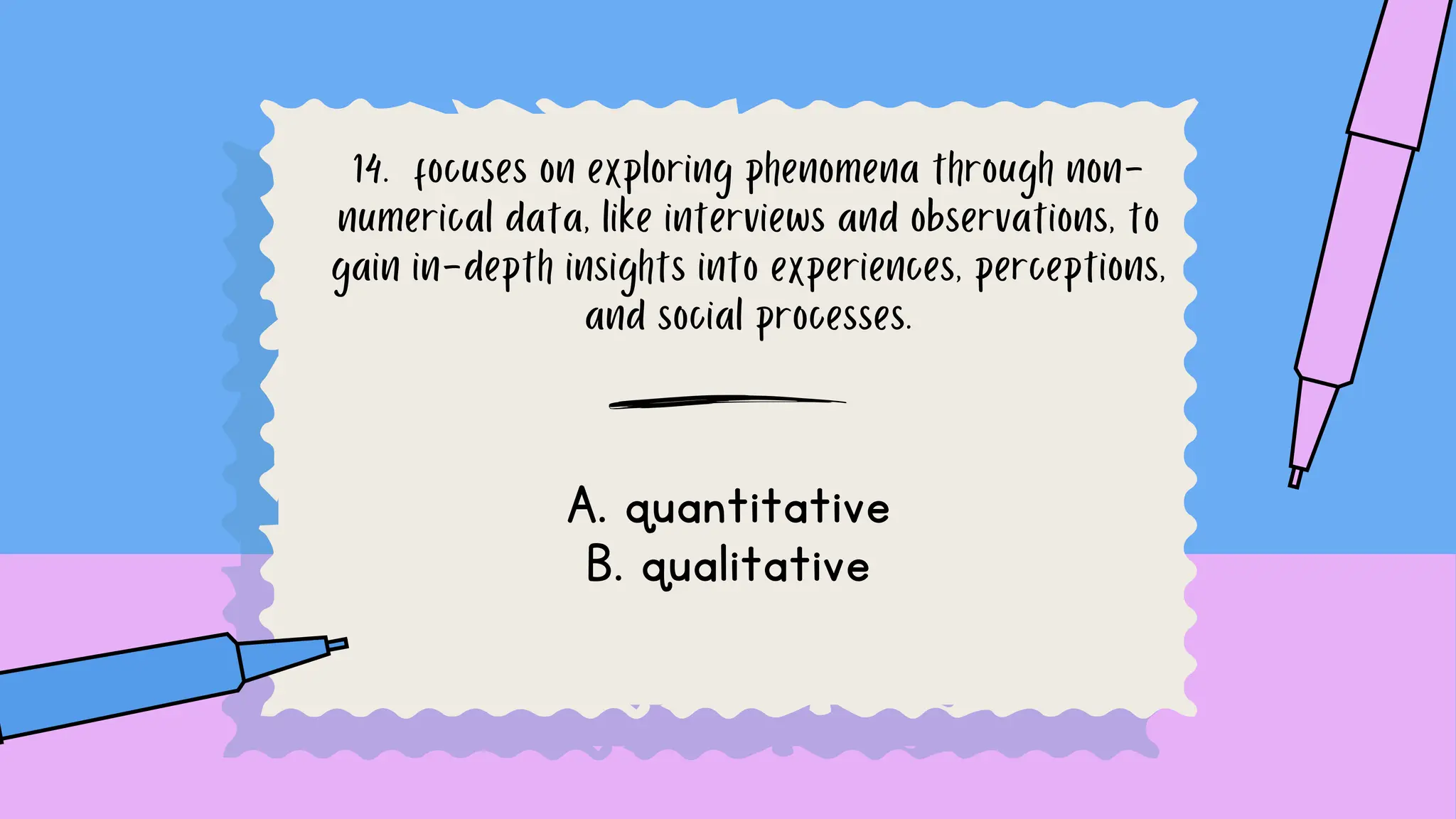 14. focuses on exploring phenomena through non-numerical data, like interviews and observations, to gain in-depth insights into experiences, perceptions, and social processes.

A. quantitative
B. qualitative